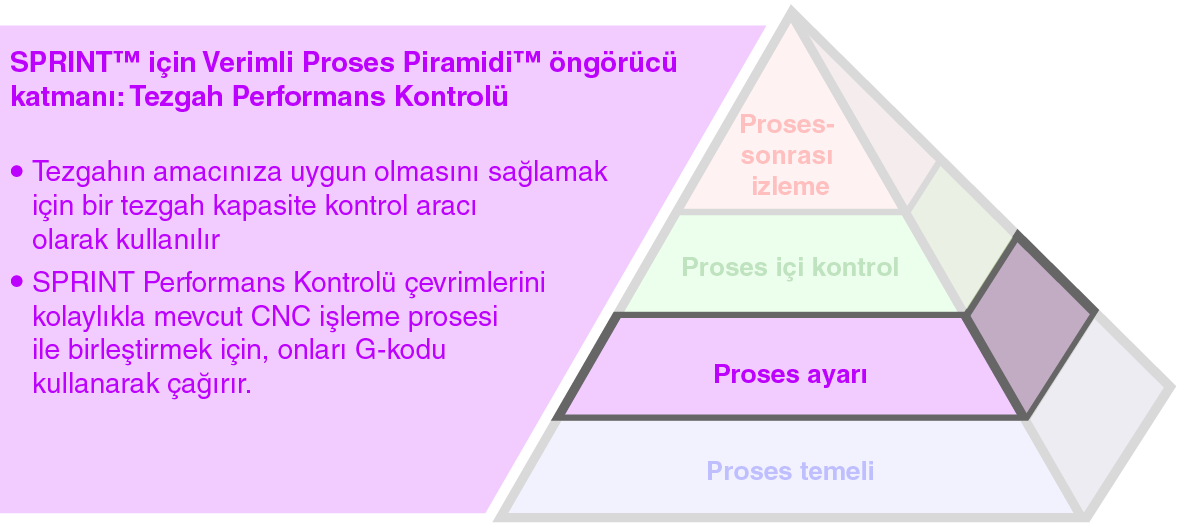 SPRINT™ için Verimli Proses Piramidi™ öngörücü katmanı: Tezgah Performans Kontrolü

• Tezgahın amacınıza uygun olmasını sağlamak için bir tezgah kapasite kontrol aracı olarak kullanılır

• SPRINT Performans Kontrolü çevrimlerini kolaylıkla mevcut CNC işleme prosesi ile birleştirmek için, onları G-kodu kullanarak çağırır.

Proses-sonrası izleme

Proses içi kontrol

Proses ayarı

Proses temeli